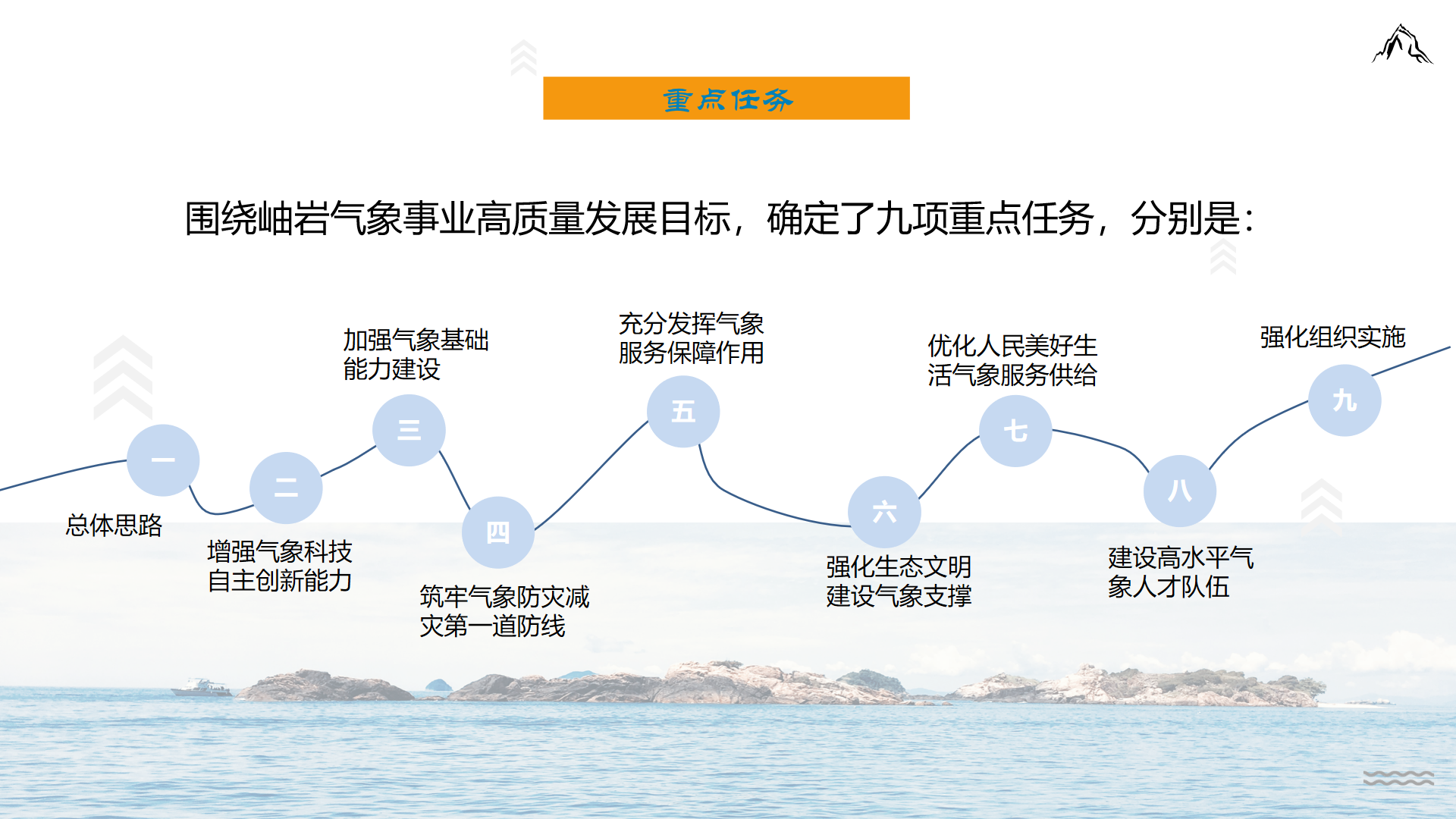 重点任务

围绕岫岩气象事业高质量发展目标，确定了九项重点任务，分别是：

一
总体思路

二
增强气象科技自主创新能力

三
加强气象基础能力建设

四
筑牢气象防灾减灾第一道防线

五
充分发挥气象服务保障作用

六
强化生态文明建设气象支撑

七
优化人民美好生活气象服务供给

八
建设高水平气象人才队伍

九
强化组织实施